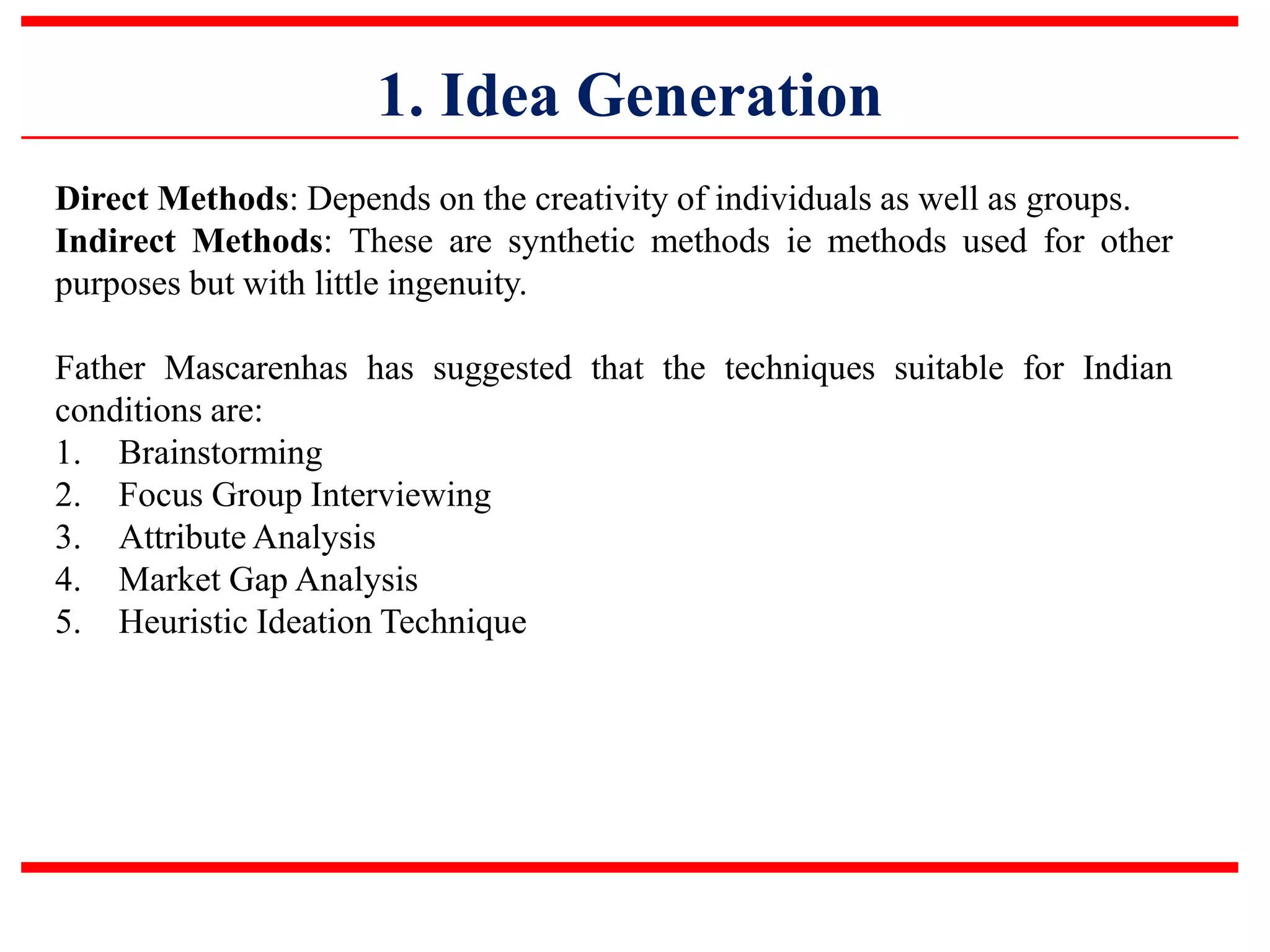 1. Idea Generation

Direct Methods: Depends on the creativity of individuals as well as groups.
Indirect Methods: These are synthetic methods ie methods used for other purposes but with little ingenuity.

Father Mascarenhas has suggested that the techniques suitable for Indian conditions are:
1. Brainstorming
2. Focus Group Interviewing
3. Attribute Analysis
4. Market Gap Analysis
5. Heuristic Ideation Technique